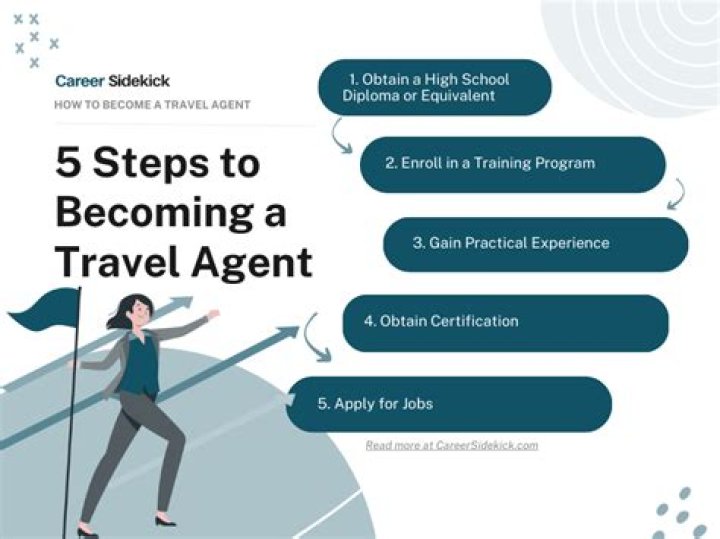 Career Sidekick
HOW TO BECOME A TRAVEL AGENT

5 Steps to Becoming a Travel Agent

1. Obtain a High School Diploma or Equivalent

2. Enroll in a Training Program

3. Gain Practical Experience

4. Obtain Certification

5. Apply for Jobs

Read more at CareerSidekick.com